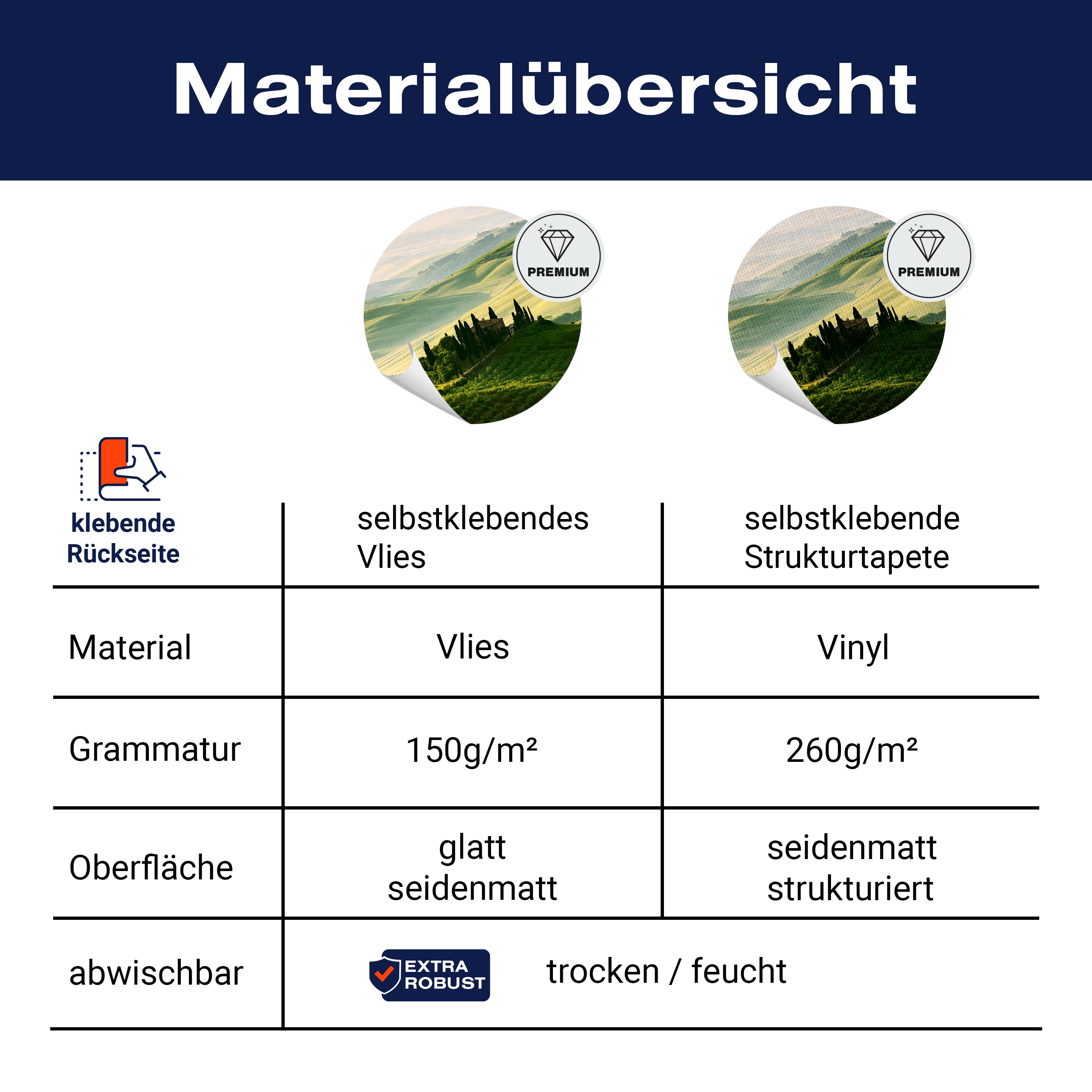 Materialübersicht

PREMIUM

PREMIUM

| klebende Rückseite | selbstklebendes Vlies | selbstklebende Strukturtapete |
|---|---|---|
| Material | Vlies | Vinyl |
| Grammatur | 150g/m² | 260g/m² |
| Oberfläche | glatt seidenmatt | seidenmatt strukturiert |
| abwischbar | EXTRA ROBUST trocken / feucht | |